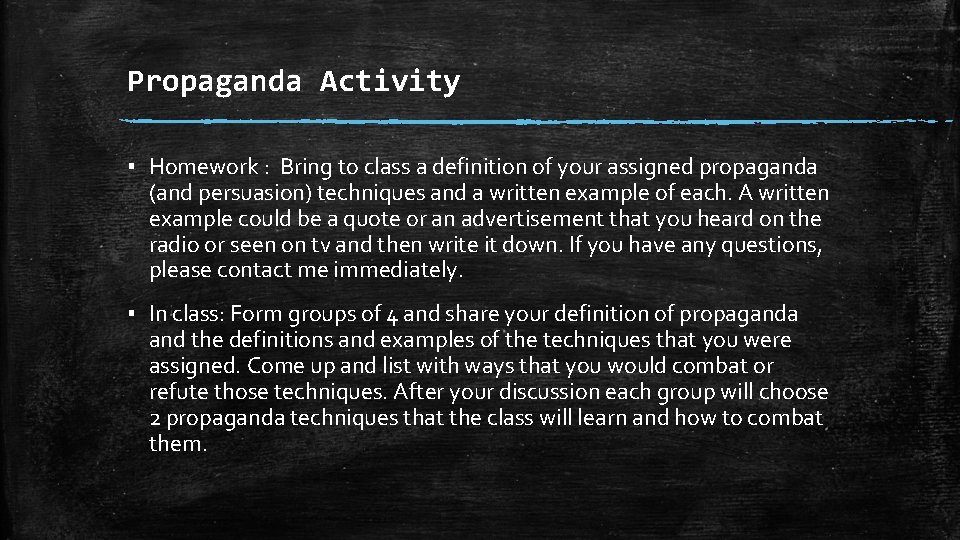 Propaganda Activity

▪ Homework : Bring to class a definition of your assigned propaganda (and persuasion) techniques and a written example of each. A written example could be a quote or an advertisement that you heard on the radio or seen on tv and then write it down. If you have any questions, please contact me immediately.

▪ In class: Form groups of 4 and share your definition of propaganda and the definitions and examples of the techniques that you were assigned. Come up and list with ways that you would combat or refute those techniques. After your discussion each group will choose 2 propaganda techniques that the class will learn and how to combat them.